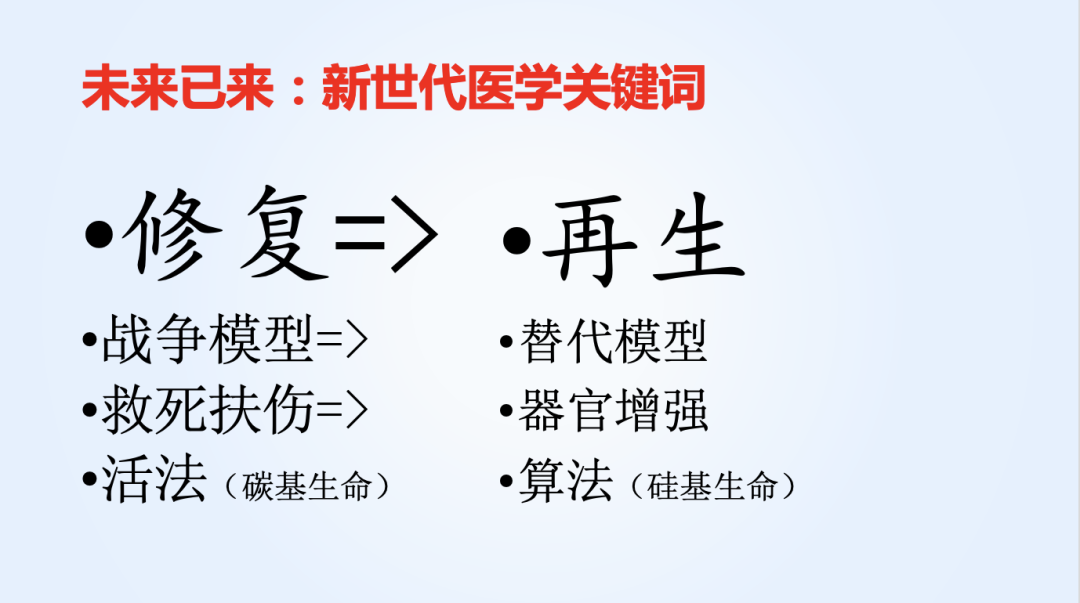 未来已来：新世代医学关键词

•修复=>

•战争模型=>

•救死扶伤=>

•活法（碳基生命）

•再生

•替代模型

•器官增强

•算法（硅基生命）